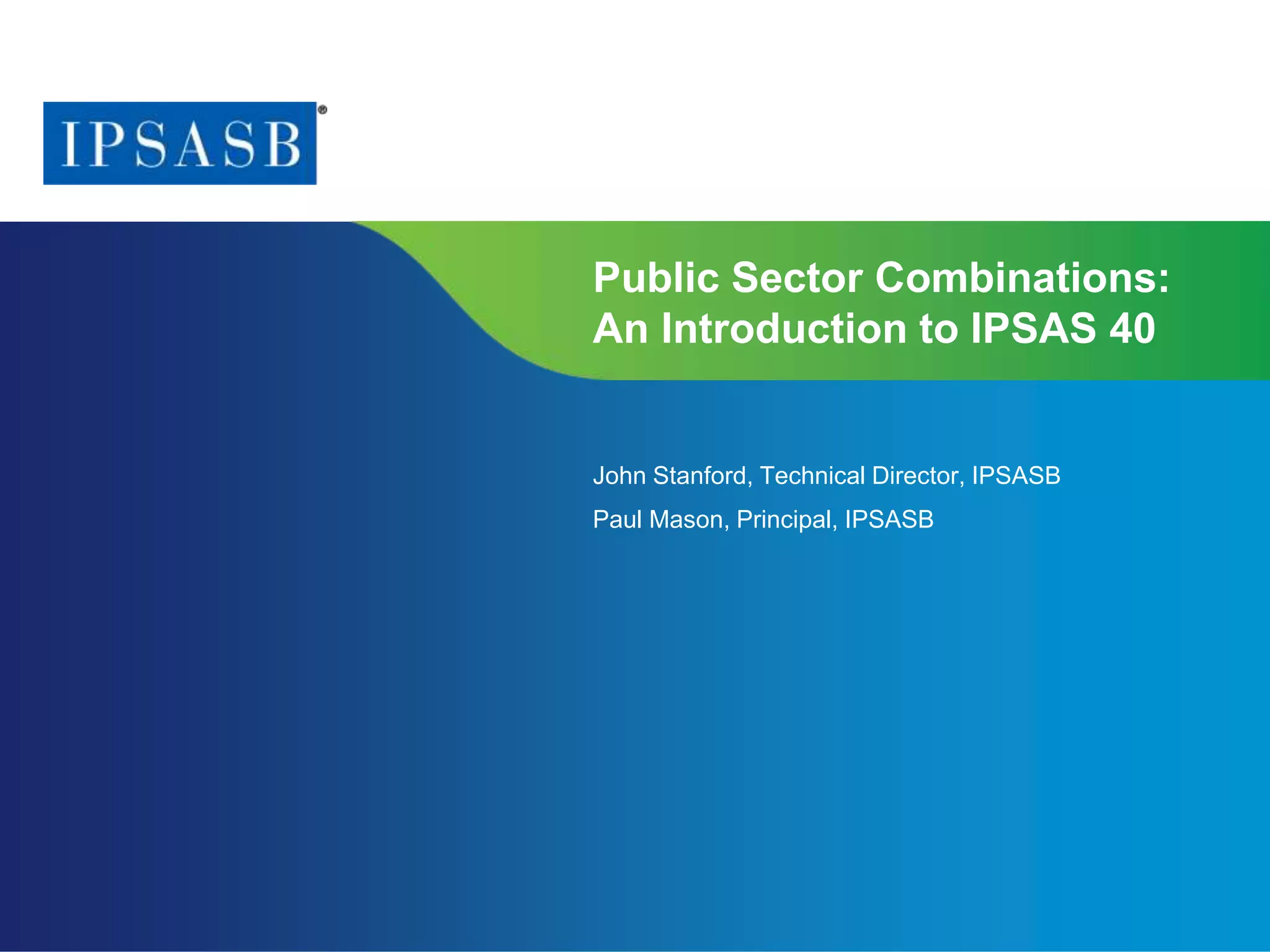 IPSASB®

Public Sector Combinations: An Introduction to IPSAS 40

John Stanford, Technical Director, IPSASB

Paul Mason, Principal, IPSASB